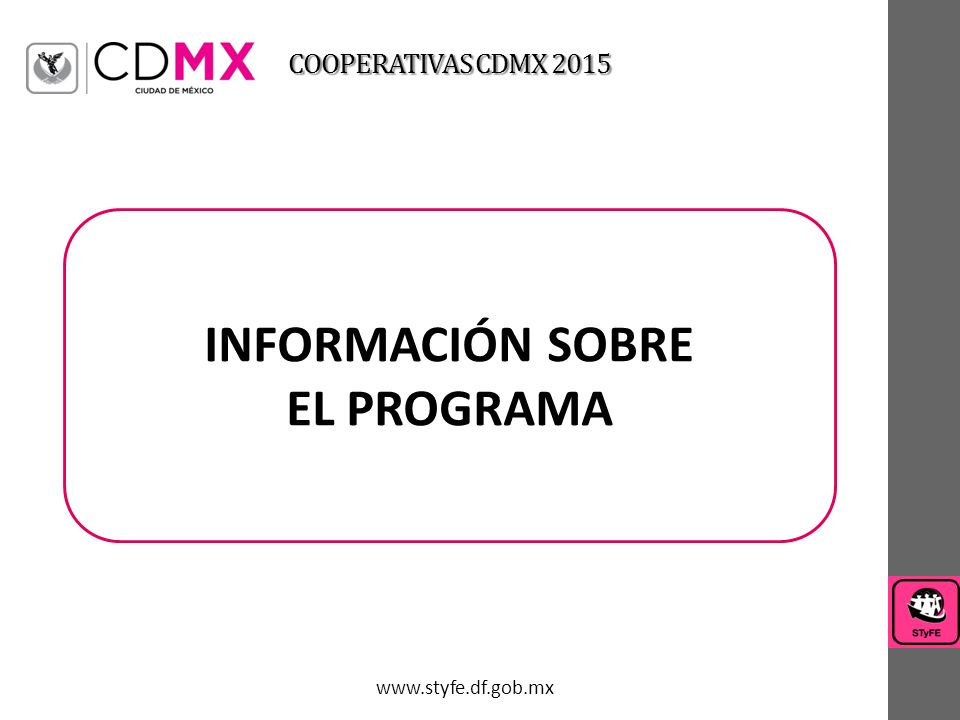 CDMX
CIUDAD DE MÉXICO

COOPERATIVAS CDMX 2015

INFORMACIÓN SOBRE EL PROGRAMA

STyFE

www.styfe.df.gob.mx